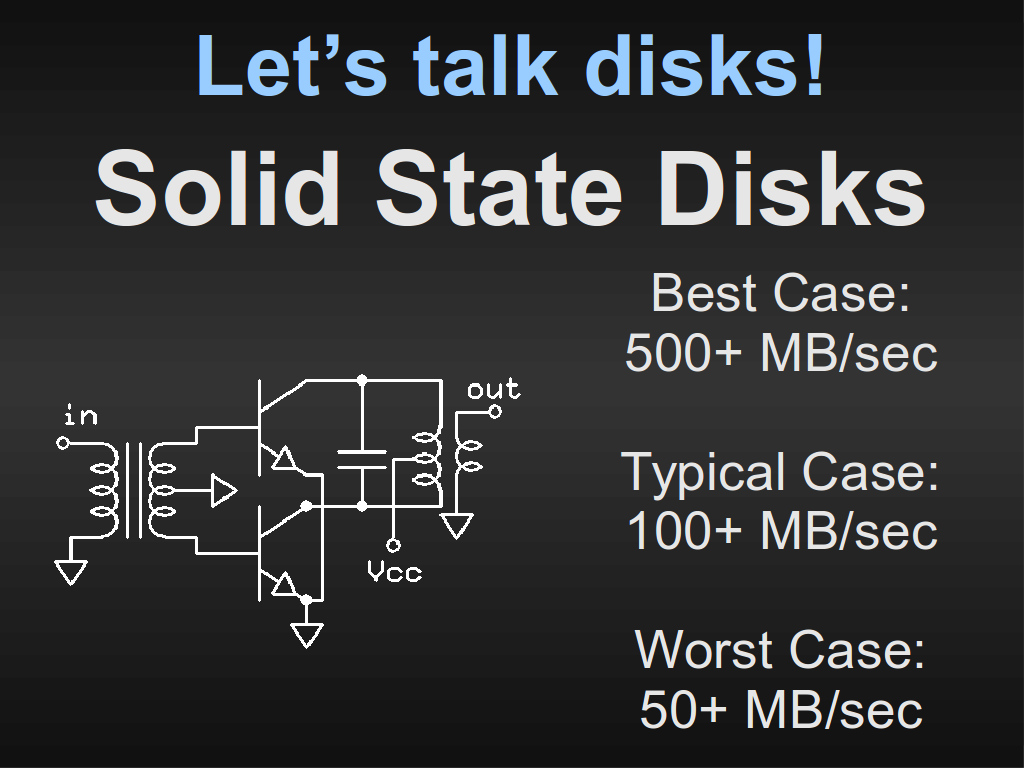 Let’s talk disks!

Solid State Disks

in

out

Vcc

Best Case:
500+ MB/sec

Typical Case:
100+ MB/sec

Worst Case:
50+ MB/sec